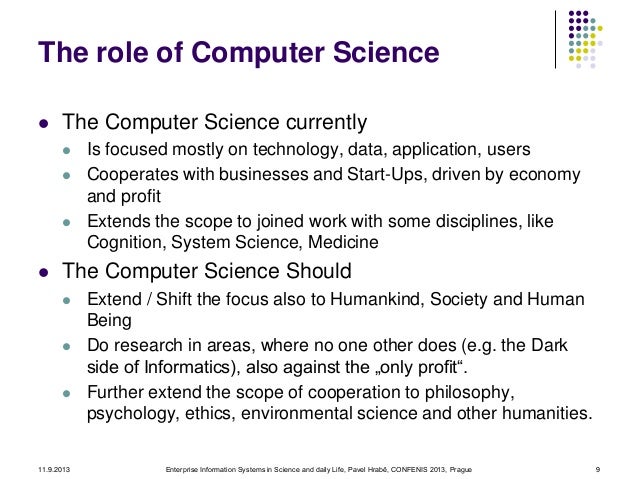 The role of Computer Science

- The Computer Science currently
  - Is focused mostly on technology, data, application, users
  - Cooperates with businesses and Start-Ups, driven by economy and profit
  - Extends the scope to joined work with some disciplines, like Cognition, System Science, Medicine
- The Computer Science Should
  - Extend / Shift the focus also to Humankind, Society and Human Being
  - Do research in areas, where no one other does (e.g. the Dark side of Informatics), also against the „only profit“.
  - Further extend the scope of cooperation to philosophy, psychology, ethics, environmental science and other humanities.

11.9.2013 Enterprise Information Systems in Science and daily Life, Pavel Hrabě, CONFENIS 2013, Prague 9